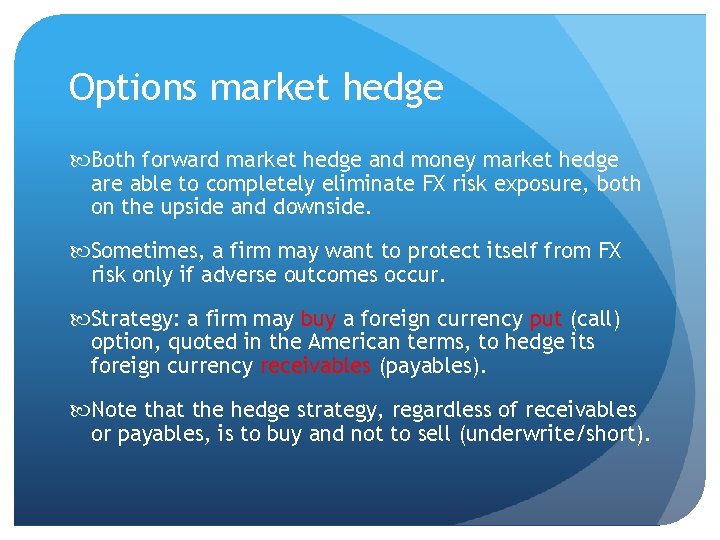 Options market hedge

Both forward market hedge and money market hedge are able to completely eliminate FX risk exposure, both on the upside and downside.

Sometimes, a firm may want to protect itself from FX risk only if adverse outcomes occur.

Strategy: a firm may buy a foreign currency put (call) option, quoted in the American terms, to hedge its foreign currency receivables (payables).

Note that the hedge strategy, regardless of receivables or payables, is to buy and not to sell (underwrite/short).